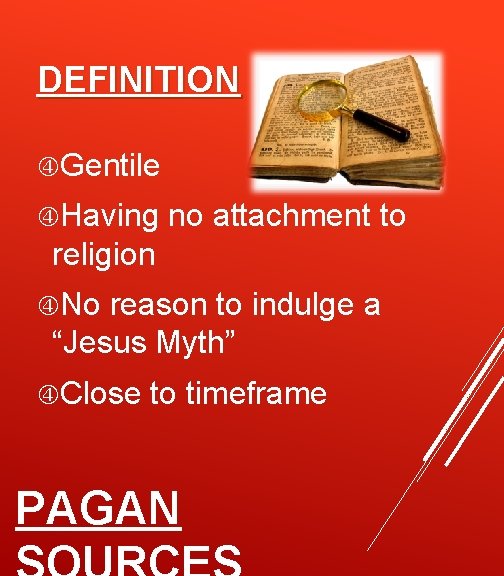 DEFINITION

④Gentile

④Having no attachment to religion

④No reason to indulge a “Jesus Myth”

④Close to timeframe

PAGAN SOURCES